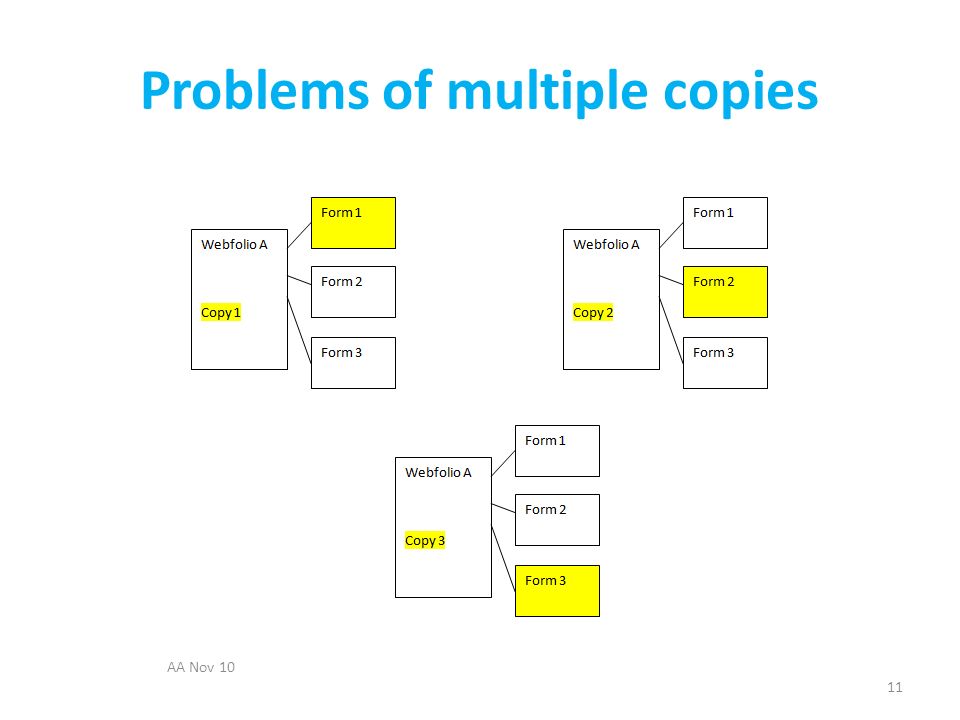 Problems of multiple copies

Webfolio A

Copy 1

Form 1

Form 2

Form 3

Webfolio A

Copy 2

Form 1

Form 2

Form 3

Webfolio A

Copy 3

Form 1

Form 2

Form 3

AA Nov 10

11